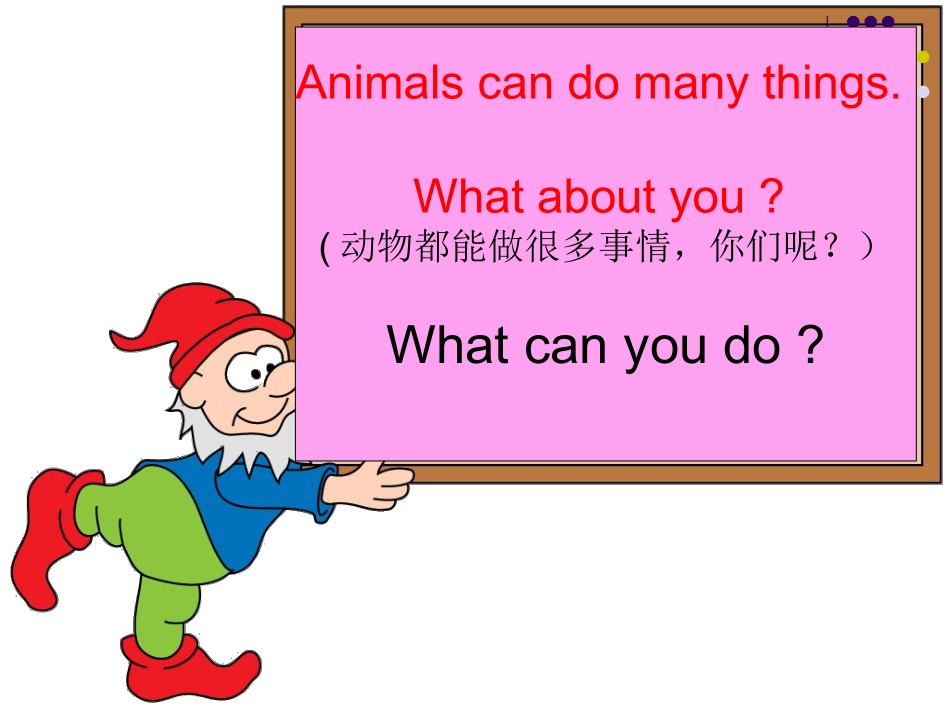 Animals can do many things.

What about you ?
( 动物都能做很多事情，你们呢？）

What can you do ?